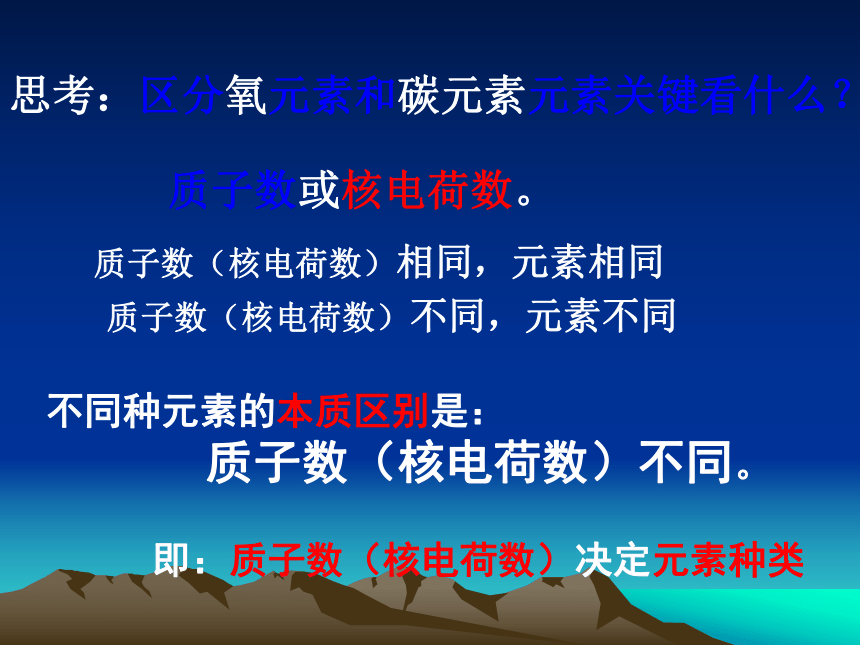 思考：区分氧元素和碳元素元素关键看什么？

质子数或核电荷数。

质子数（核电荷数）相同，元素相同

质子数（核电荷数）不同，元素不同

不同种元素的本质区别是：

质子数（核电荷数）不同。

即：质子数（核电荷数）决定元素种类